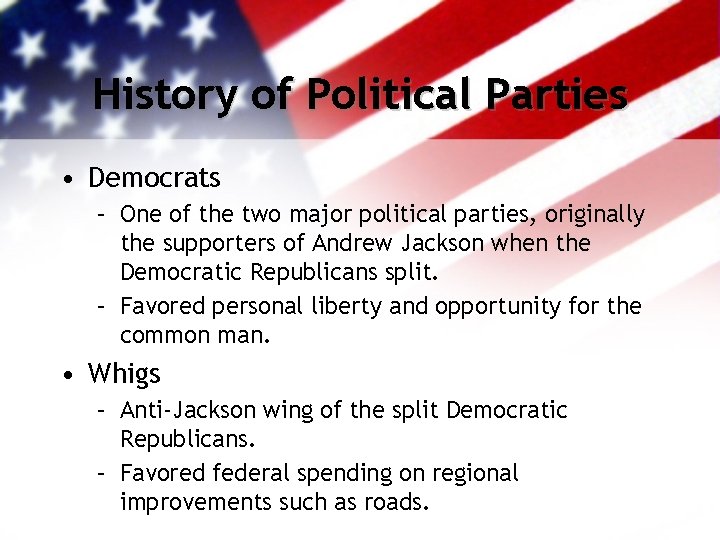 History of Political Parties

• Democrats
  – One of the two major political parties, originally the supporters of Andrew Jackson when the Democratic Republicans split.
  – Favored personal liberty and opportunity for the common man.

• Whigs
  – Anti-Jackson wing of the split Democratic Republicans.
  – Favored federal spending on regional improvements such as roads.